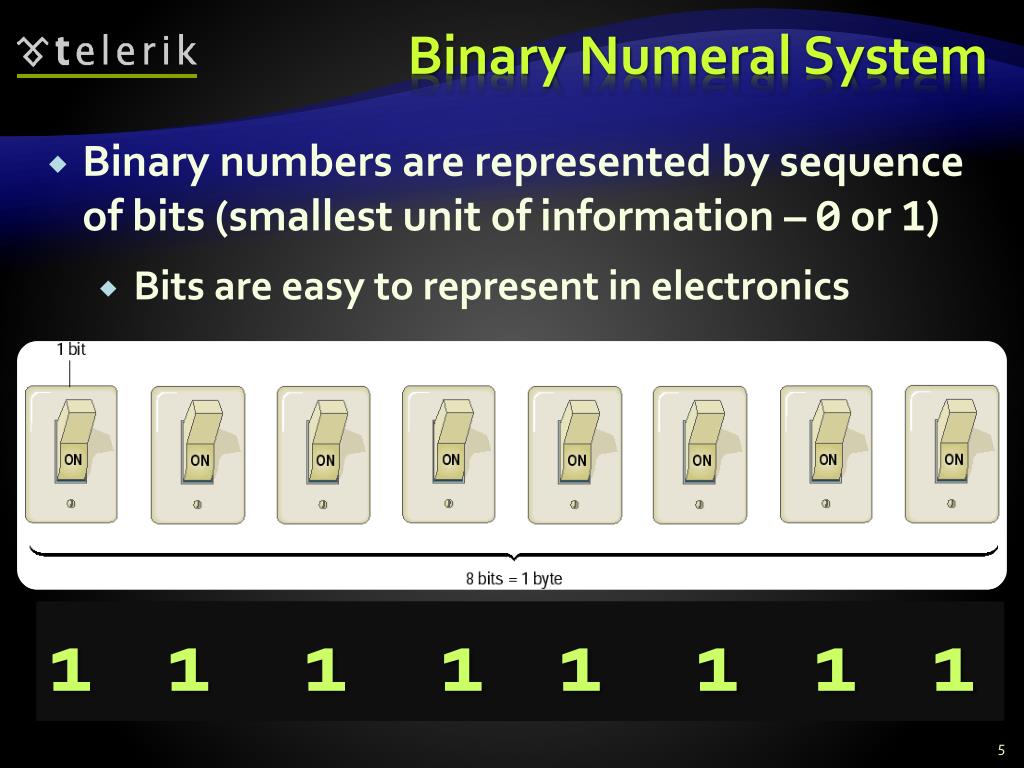 telerik

Binary Numeral System

Binary numbers are represented by sequence of bits (smallest unit of information – 0 or 1)

Bits are easy to represent in electronics

1 bit

ON ON ON ON ON ON ON ON

8 bits = 1 byte

1 1 1 1 1 1 1 1

5